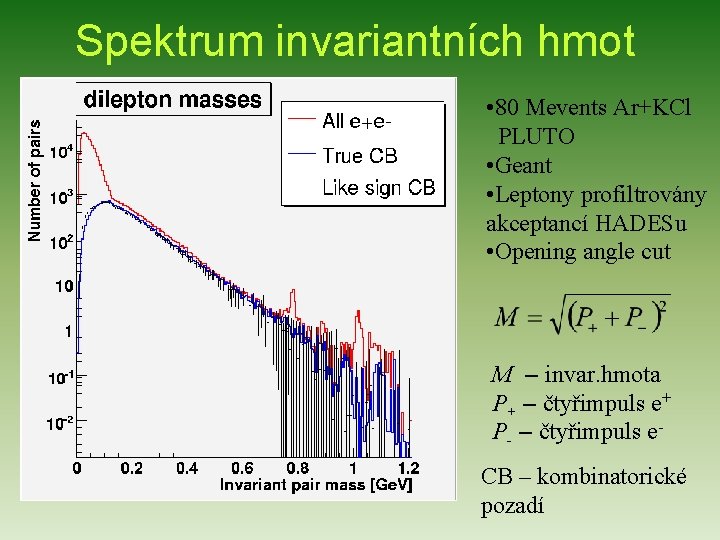 Spektrum invariantních hmot

dilepton masses

All e+e-
True CB
Like sign CB

Number of pairs

$10^4$
$10^3$
$10^2$
10
1
$10^{-1}$
$10^{-2}$

0 0.2 0.4 0.6 0.8 1 1.2
Invariant pair mass [GeV]

•80 Mevents Ar+KCl PLUTO
•Geant
•Leptony profiltrovány akceptancí HADESu
•Opening angle cut

$M = \sqrt{(P_+ + P_-)^2}$

$M$ – invar.hmota
$P_+$ – čtyřimpuls $e^+$
$P_-$ – čtyřimpuls $e^-$

CB – kombinatorické pozadí